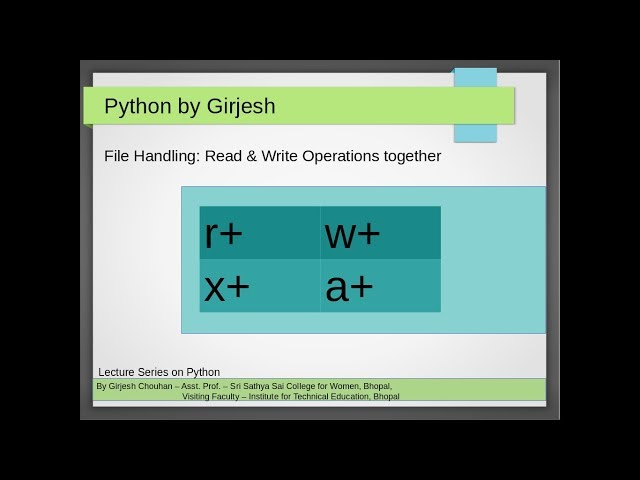 Python by Girjesh

File Handling: Read & Write Operations together

| r+ | w+ |
|---|---|
| x+ | a+ |

Lecture Series on Python

By Girjesh Chouhan – Asst. Prof. – Sri Sathya Sai College for Women, Bhopal,
Visiting Faculty – Institute for Technical Education, Bhopal